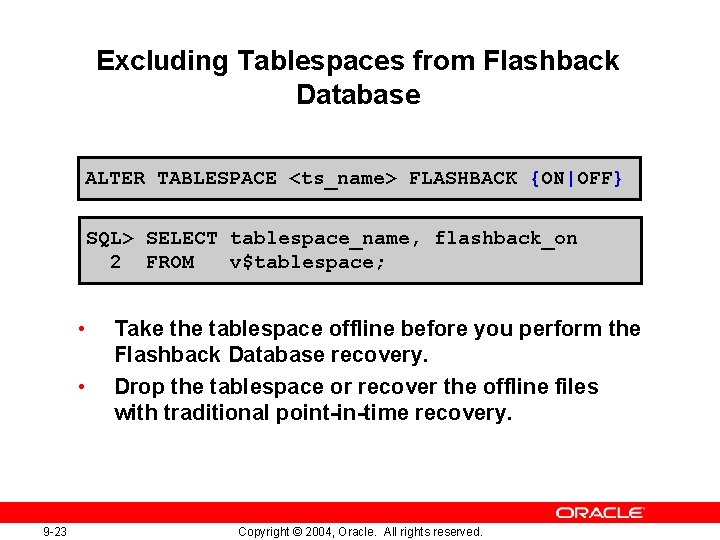 Excluding Tablespaces from Flashback Database

ALTER TABLESPACE <ts_name> FLASHBACK {ON|OFF}

SQL> SELECT tablespace_name, flashback_on
  2  FROM   v$tablespace;

• Take the tablespace offline before you perform the Flashback Database recovery.
• Drop the tablespace or recover the offline files with traditional point-in-time recovery.

ORACLE

9-23

Copyright © 2004, Oracle.  All rights reserved.